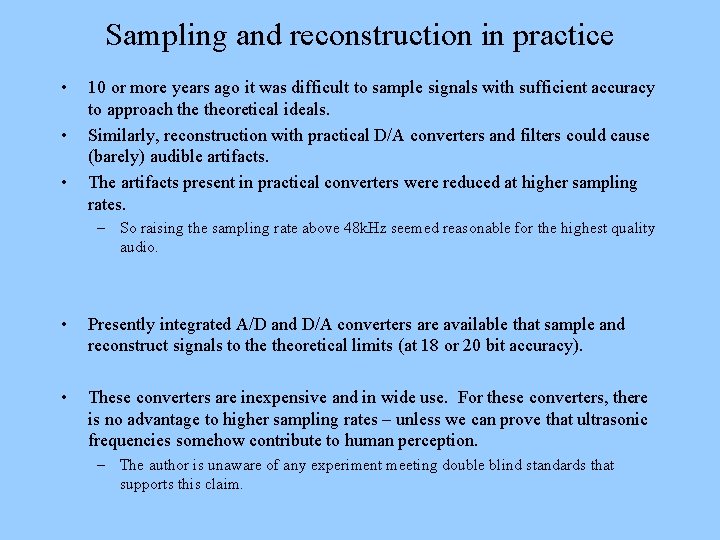 Sampling and reconstruction in practice

• 10 or more years ago it was difficult to sample signals with sufficient accuracy to approach the theoretical ideals.

• Similarly, reconstruction with practical D/A converters and filters could cause (barely) audible artifacts.

• The artifacts present in practical converters were reduced at higher sampling rates.
– So raising the sampling rate above 48kHz seemed reasonable for the highest quality audio.

• Presently integrated A/D and D/A converters are available that sample and reconstruct signals to the theoretical limits (at 18 or 20 bit accuracy).

• These converters are inexpensive and in wide use. For these converters, there is no advantage to higher sampling rates – unless we can prove that ultrasonic frequencies somehow contribute to human perception.
– The author is unaware of any experiment meeting double blind standards that supports this claim.